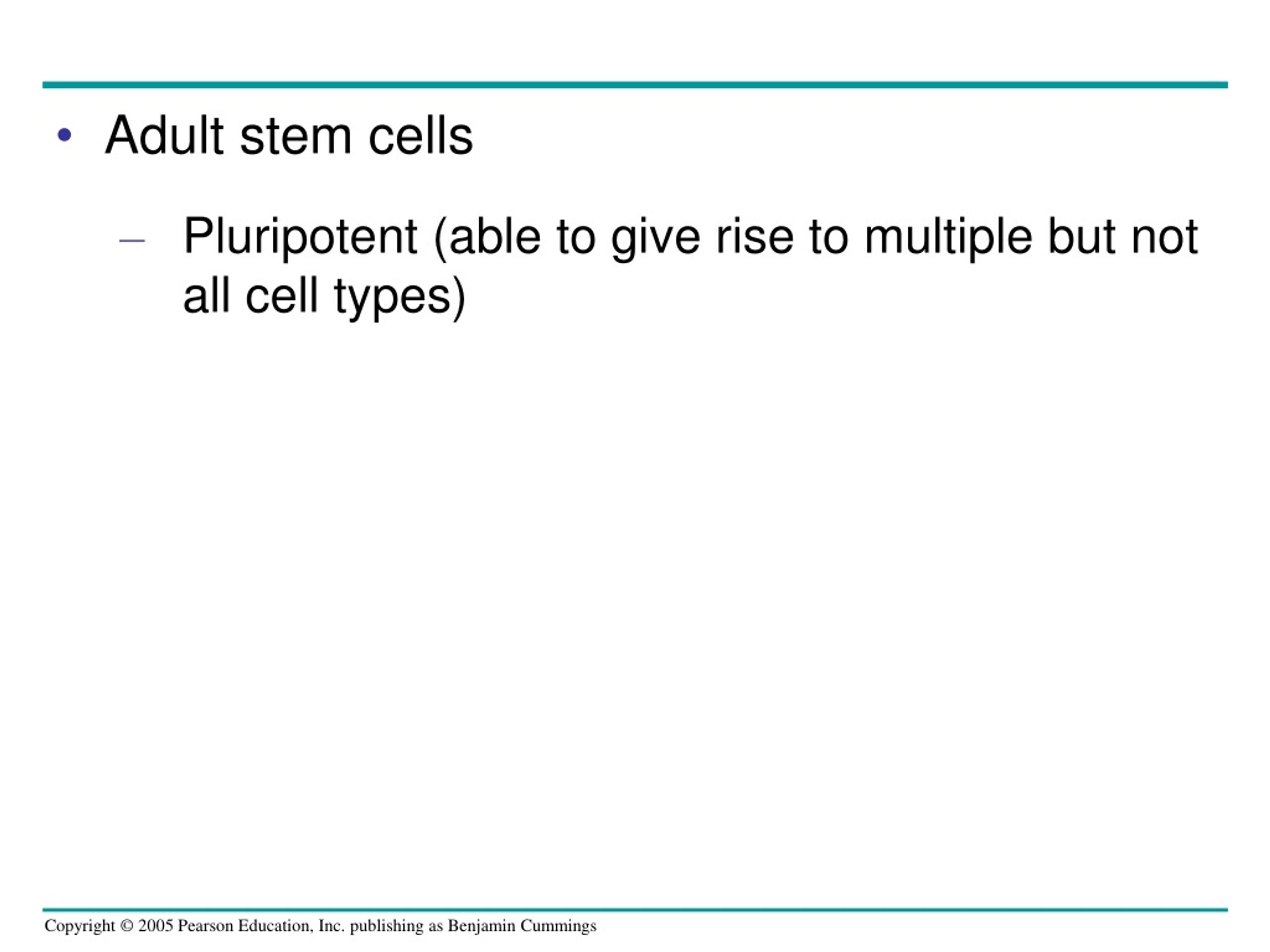 • Adult stem cells

– Pluripotent (able to give rise to multiple but not all cell types)

Copyright © 2005 Pearson Education, Inc. publishing as Benjamin Cummings